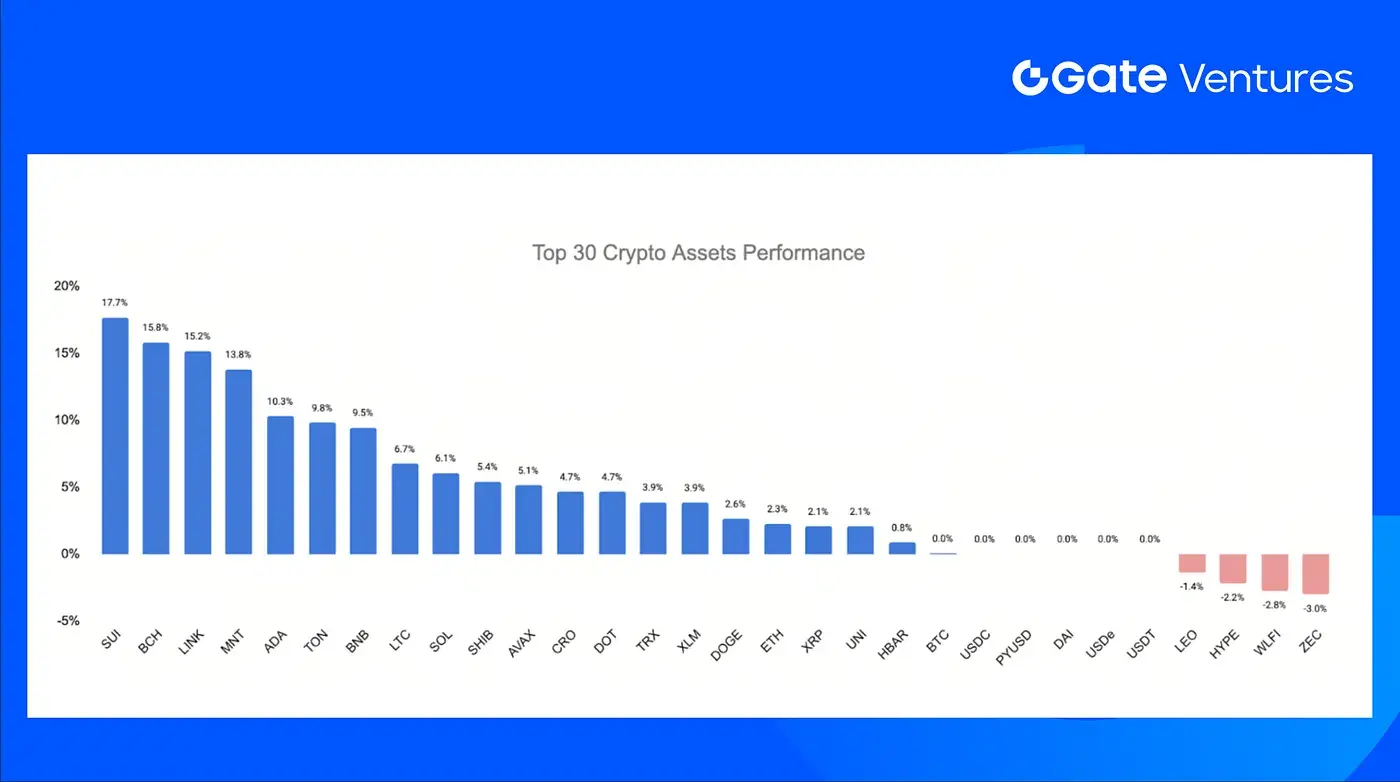 Gate Ventures

Top 30 Crypto Assets Performance

20%
15%
10%
5%
0%
-5%

17.7% 15.8% 15.2% 13.8% 10.3% 9.8% 9.5% 6.7% 6.1% 5.4% 5.1% 4.7% 4.7% 3.9% 3.9% 2.6% 2.3% 2.1% 2.1% 0.8% 0.0% 0.0% 0.0% 0.0% 0.0% 0.0% -1.4% -2.2% -2.8% -3.0%

SUI BCH LINK MNT ADA TON BNB LTC SOL SHIB AVAX CRO DOT TRX XLM DOGE ETH XRP UNI HBAR BTC USDC PYUSD DAI USDe USDT LEO HYPE WLFI ZEC